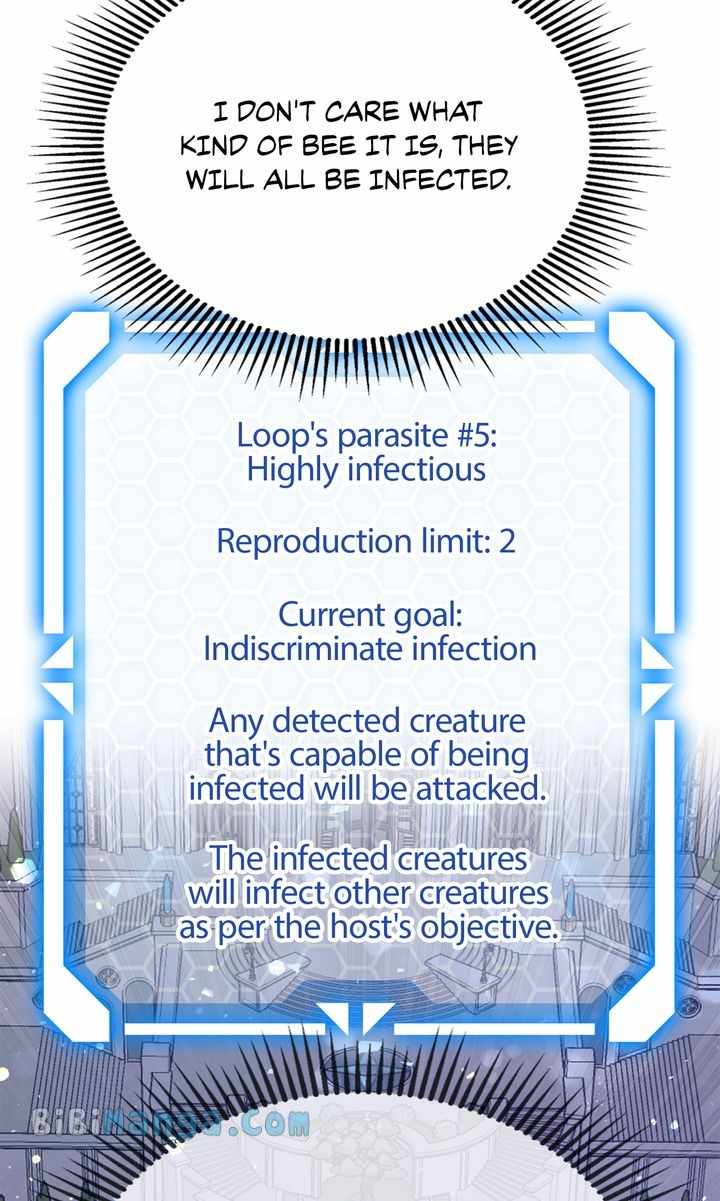 I DON'T CARE WHAT KIND OF BEE IT IS, THEY WILL ALL BE INFECTED.

Loop's parasite #5: Highly infectious

Reproduction limit: 2

Current goal: Indiscriminate infection

Any detected creature that's capable of being infected will be attacked.

The infected creatures will infect other creatures as per the host's objective.

BiBiManga.Com